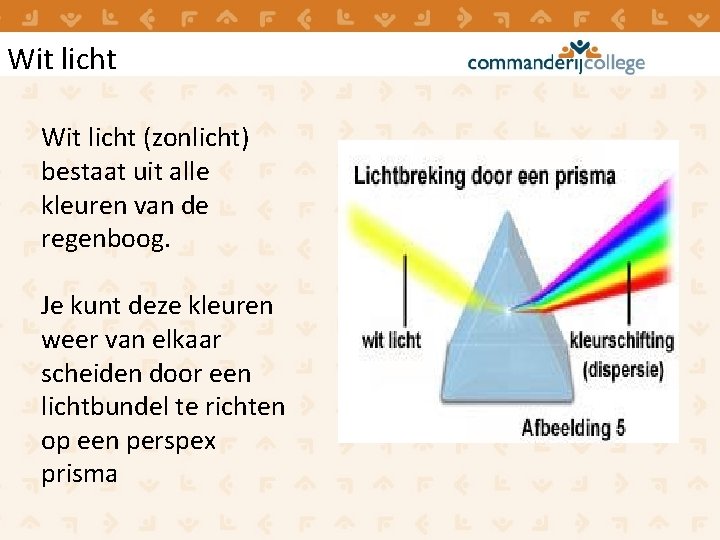 Wit licht

commanderijcollege

Wit licht (zonlicht) bestaat uit alle kleuren van de regenboog.

Je kunt deze kleuren weer van elkaar scheiden door een lichtbundel te richten op een perspex prisma

Lichtbreking door een prisma

wit licht

kleurschifting (dispersie)

Afbeelding 5